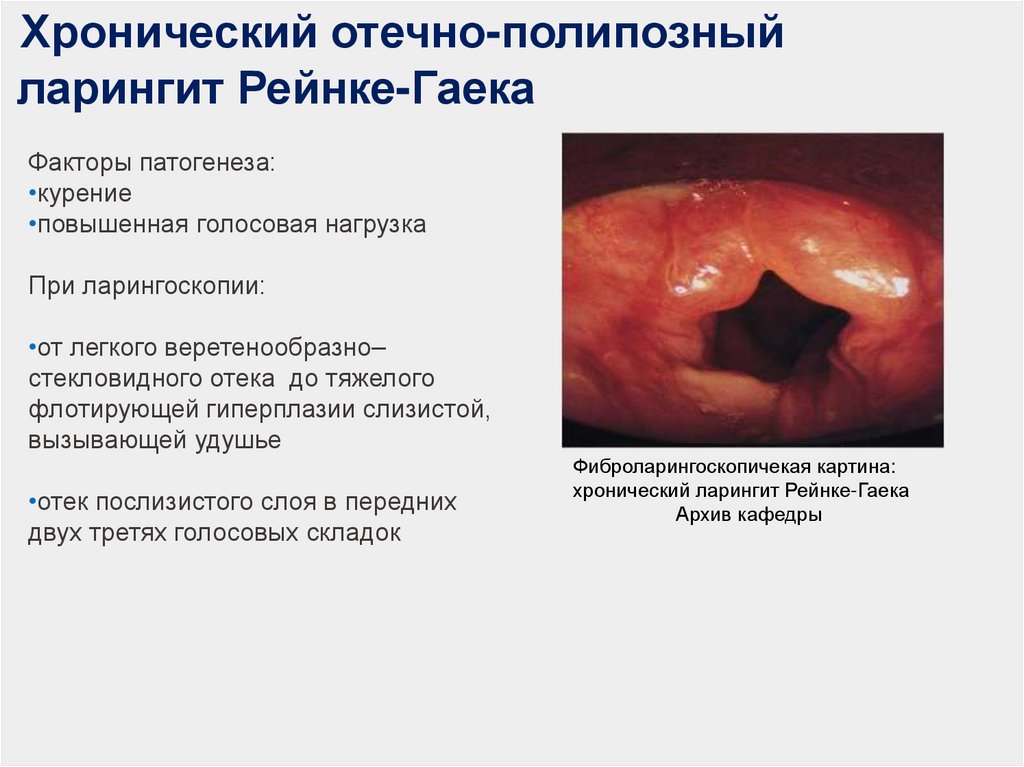 Хронический отечно-полипозный ларингит Рейнке-Гаека

Факторы патогенеза:
•курение
•повышенная голосовая нагрузка

При ларингоскопии:

•от легкого веретенообразно–стекловидного отека до тяжелого флотирующей гиперплазии слизистой, вызывающей удушье

•отек послизистого слоя в передних двух третях голосовых складок

Фиброларингоскопичекая картина: хронический ларингит Рейнке-Гаека
Архив кафедры